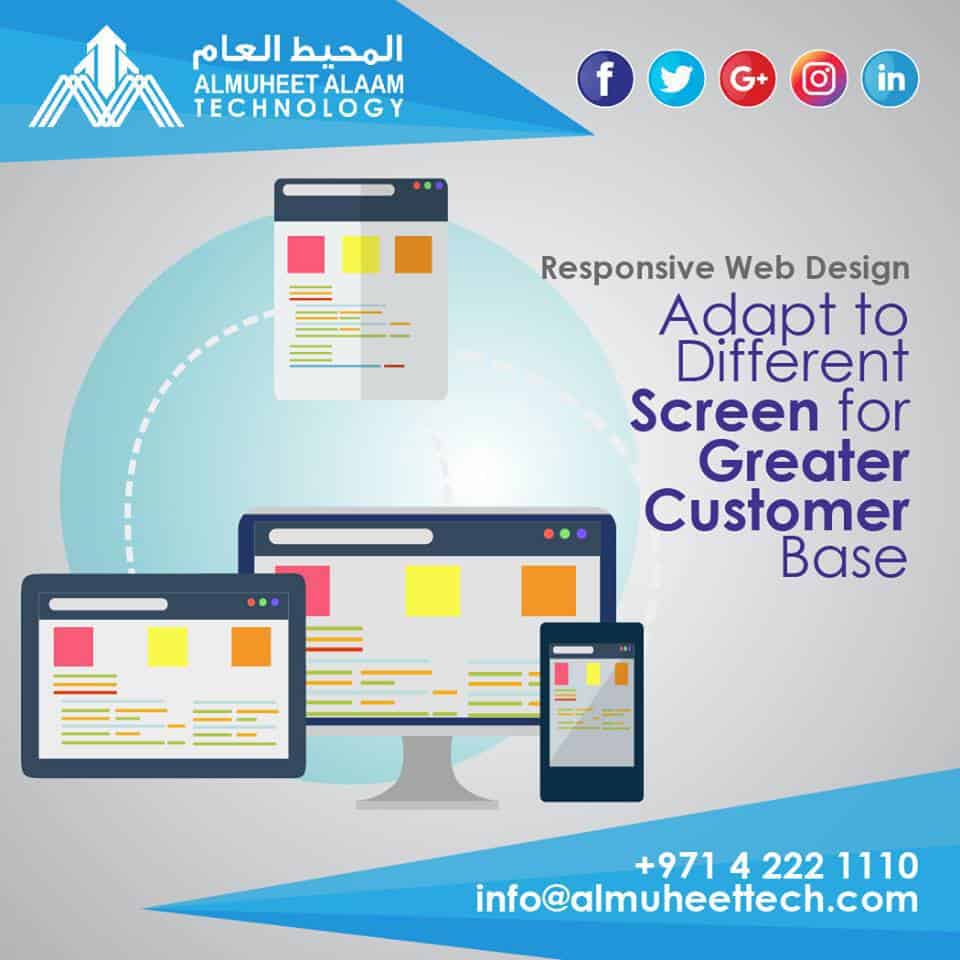 المحيط العام
ALMUHEET ALAAM
TECHNOLOGY

f G+ in

Responsive Web Design

Adapt to Different Screen for Greater Customer Base

+971 4 222 1110
info@almuheettech.com